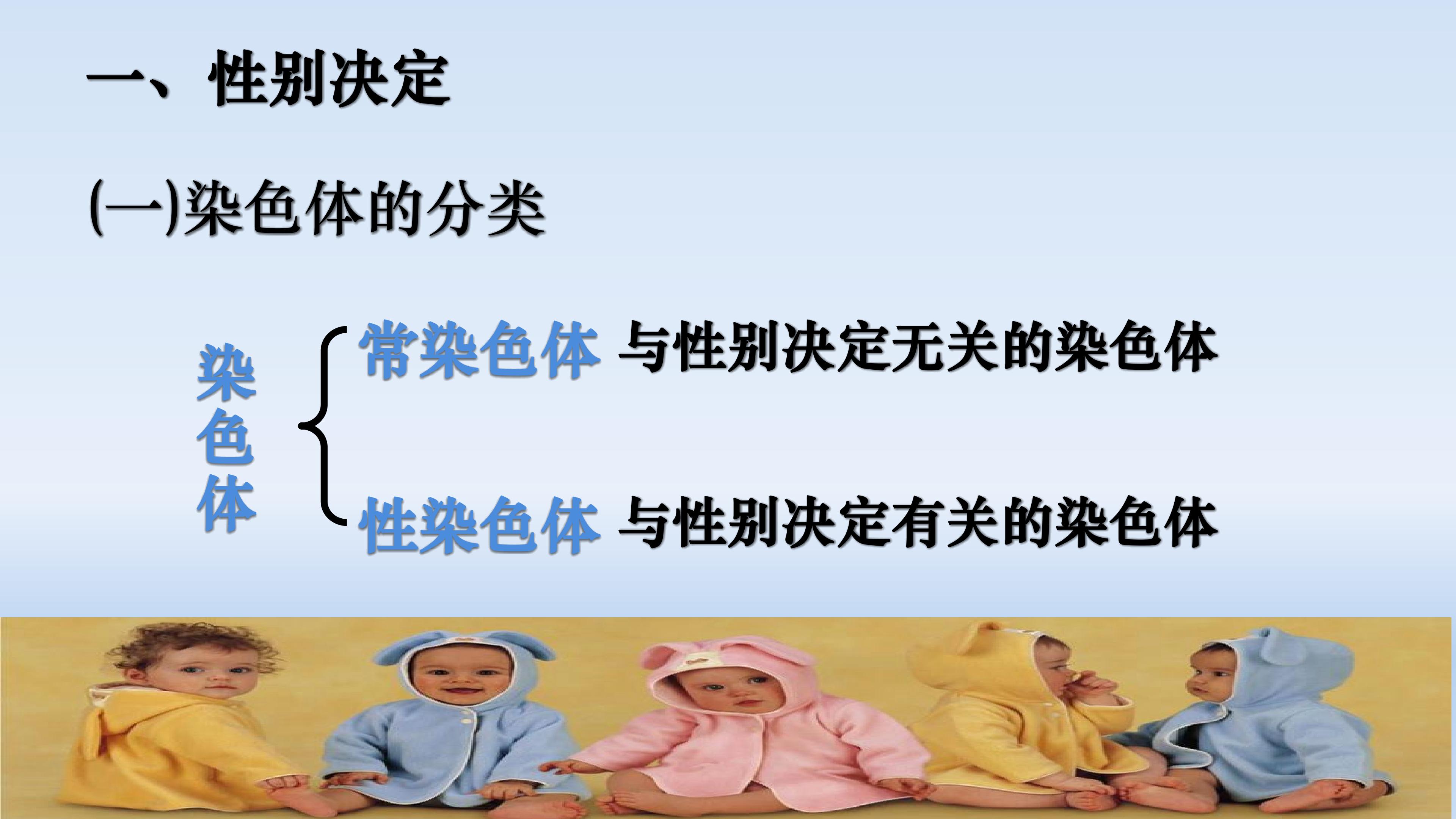 一、性别决定

(一)染色体的分类

染色体

常染色体 与性别决定无关的染色体

性染色体 与性别决定有关的染色体